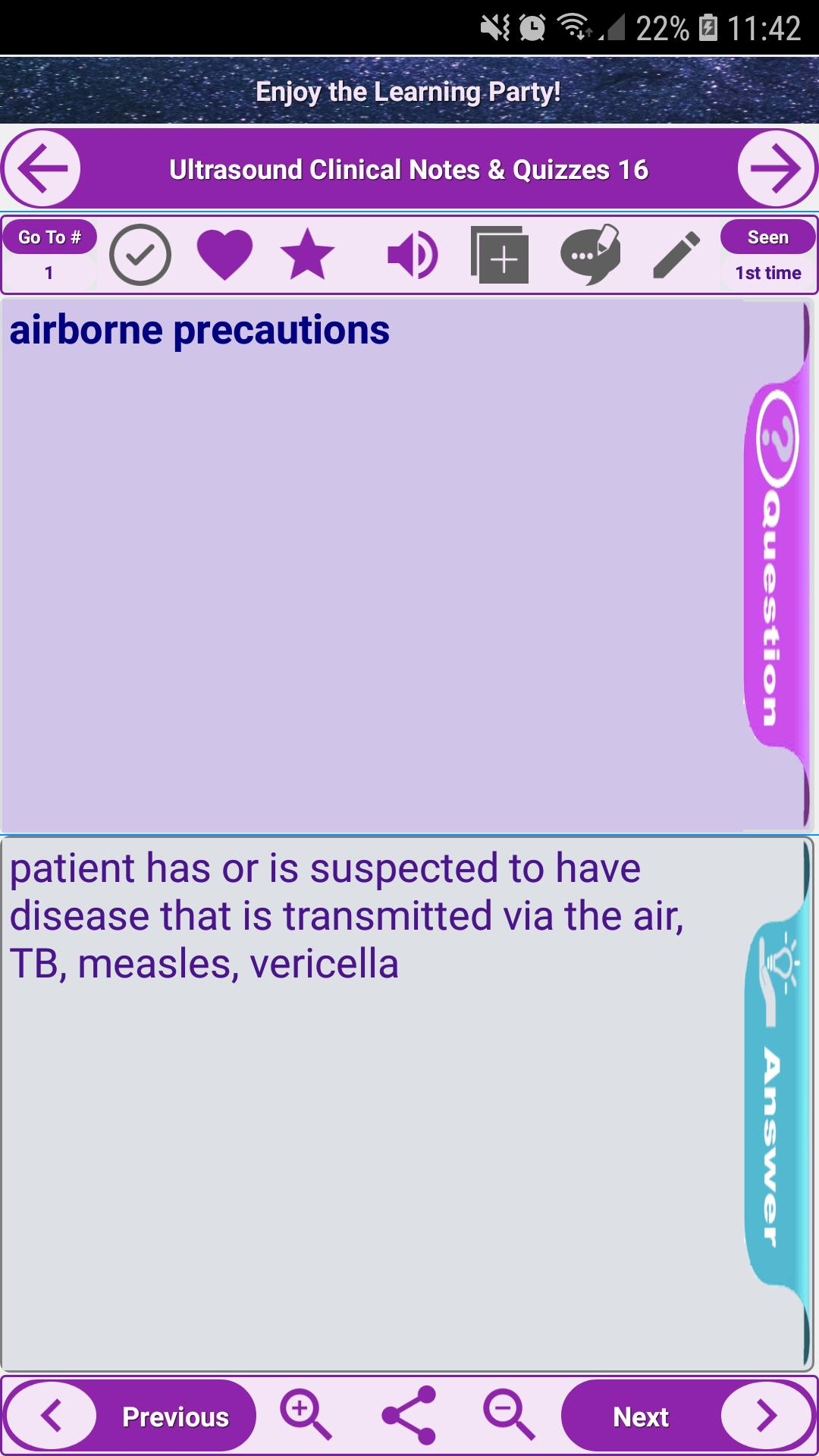 22% 11:42

Enjoy the Learning Party!

Ultrasound Clinical Notes & Quizzes 16

Go To #
1

Seen
1st time

airborne precautions

Question

patient has or is suspected to have disease that is transmitted via the air, TB, measles, vericella

Answer

Previous

Next